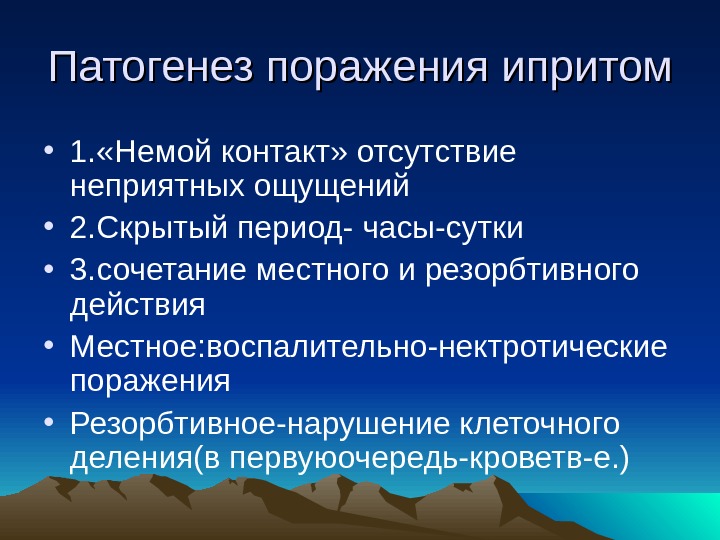 Патогенез поражения ипритом

• 1.«Немой контакт» отсутствие неприятных ощущений
• 2.Скрытый период- часы-сутки
• 3.сочетание местного и резорбтивного действия
• Местное:воспалительно-нектротические поражения
• Резорбтивное-нарушение клеточного деления(в первуюочередь-кроветв-е.)